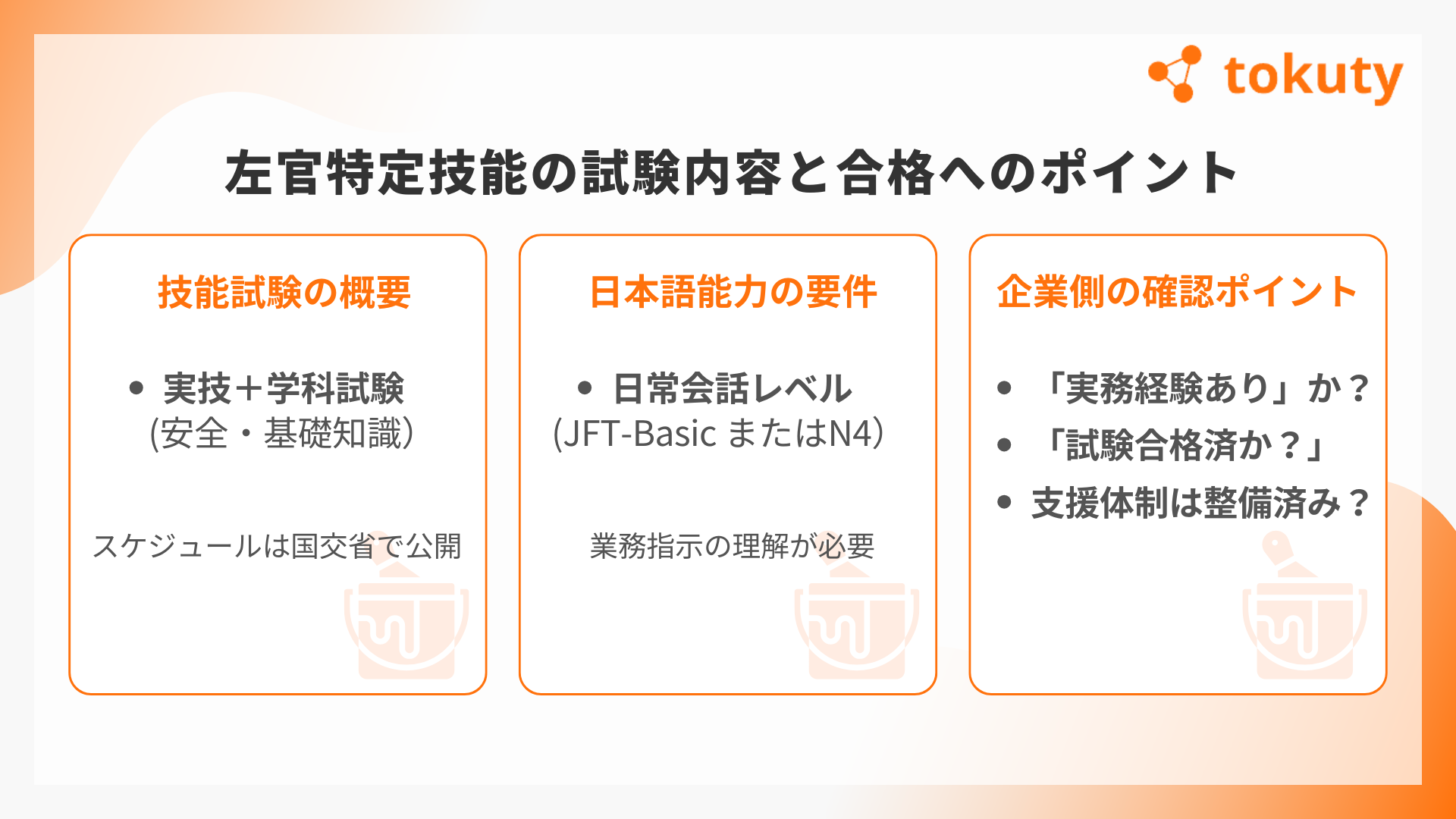 tokuty

左官特定技能の試験内容と合格へのポイント

技能試験の概要

• 実技＋学科試験
(安全・基礎知識)

スケジュールは国交省で公開

日本語能力の要件

• 日常会話レベル
(JFT-Basic またはN4)

業務指示の理解が必要

企業側の確認ポイント

• 「実務経験あり」か？
• 「試験合格済か？」
• 支援体制は整備済み？